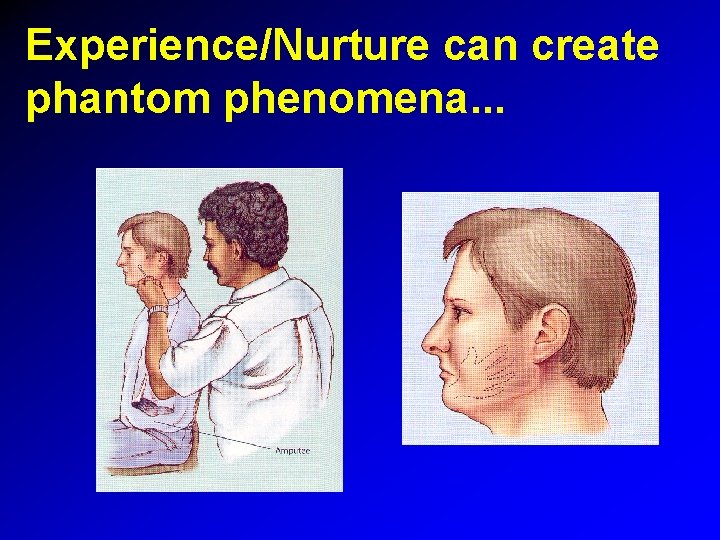 Experience/Nurture can create phantom phenomena...

Amputee